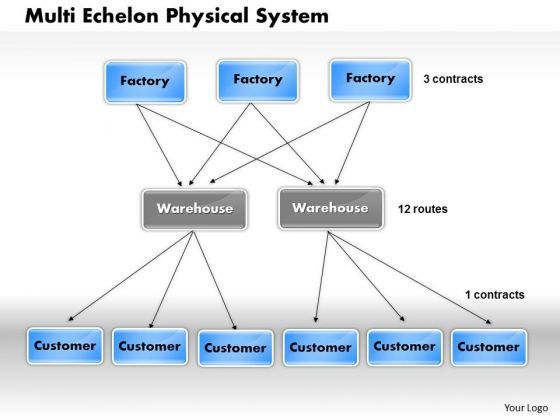 Multi Echelon Physical System

Factory
Factory
Factory
3 contracts

Warehouse
Warehouse
12 routes

1 contracts

Customer
Customer
Customer
Customer
Customer
Customer

Your Logo